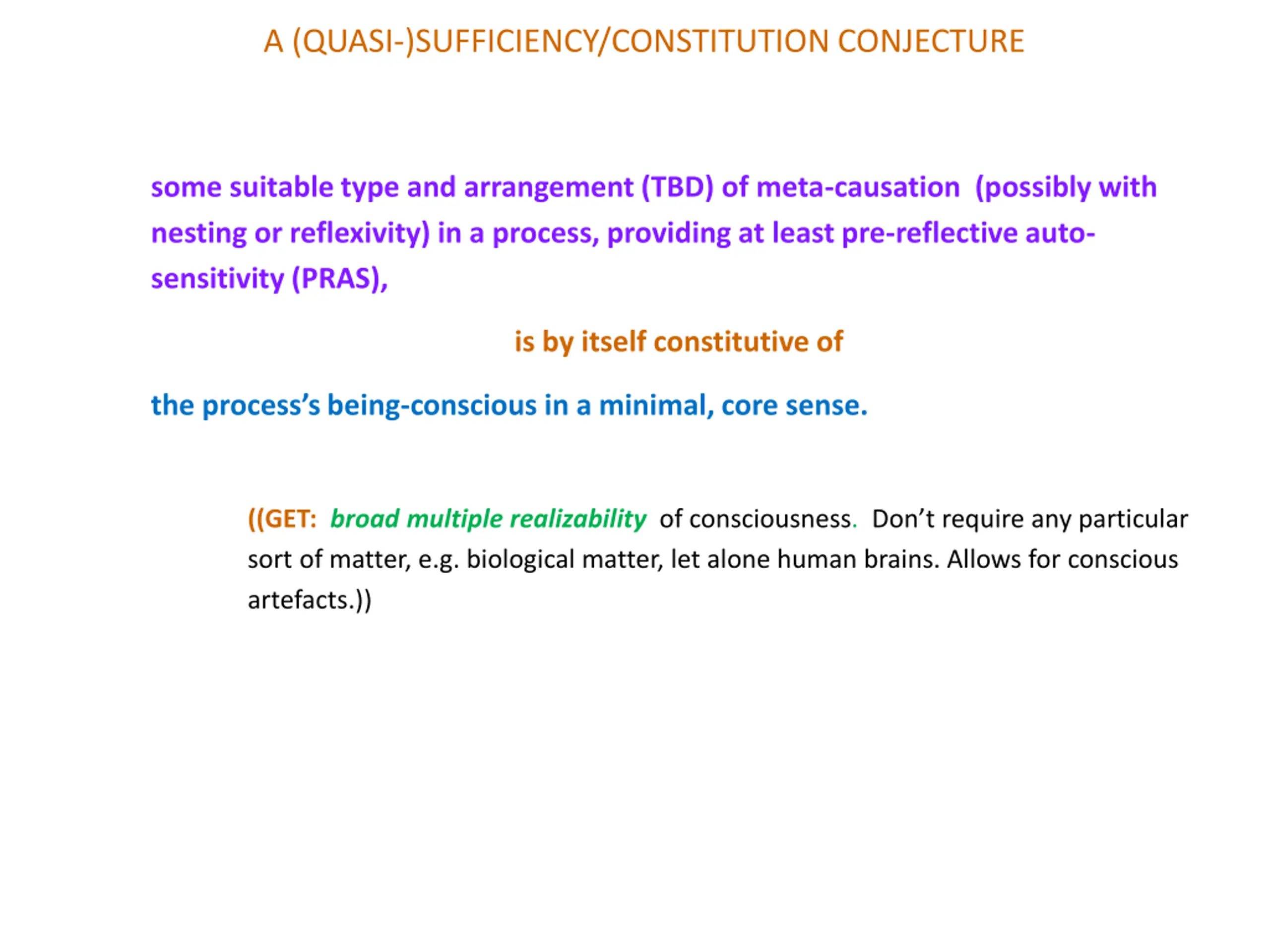 A (QUASI-)SUFFICIENCY/CONSTITUTION CONJECTURE

some suitable type and arrangement (TBD) of meta-causation (possibly with nesting or reflexivity) in a process, providing at least pre-reflective auto-sensitivity (PRAS),

is by itself constitutive of

the process's being-conscious in a minimal, core sense.

((GET: broad multiple realizability of consciousness. Don't require any particular sort of matter, e.g. biological matter, let alone human brains. Allows for conscious artefacts.))